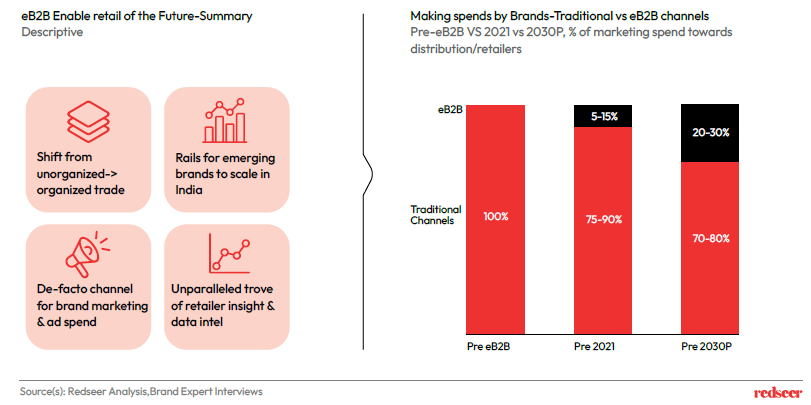 eB2B Enable retail of the Future-Summary
Descriptive

Shift from unorganized-> organized trade

Rails for emerging brands to scale in India

De-facto channel for brand marketing & ad spend

Unparalleled trove of retailer insight & data intel

Making spends by Brands-Traditional vs eB2B channels
Pre-eB2B VS 2021 vs 2030P, % of marketing spend towards distribution/retailers

eB2B

Traditional Channels

100%

5-15%

75-90%

20-30%

70-80%

Pre eB2B

Pre 2021

Pre 2030P

Source(s): Redseer Analysis,Brand Expert Interviews

redseer